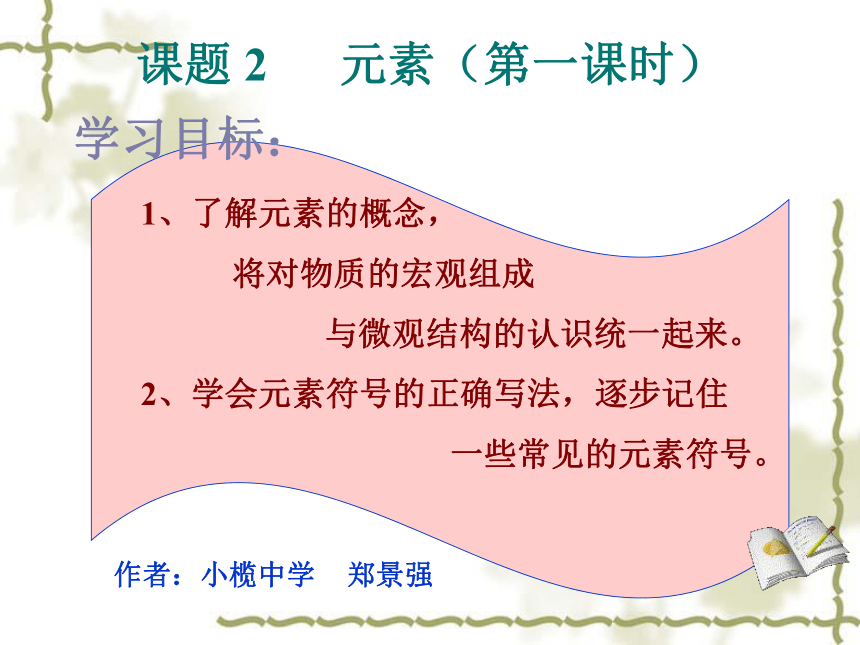 课题 2　　元素（第一课时）

学习目标：

1、了解元素的概念，将对物质的宏观组成与微观结构的认识统一起来。

2、学会元素符号的正确写法，逐步记住一些常见的元素符号。

作者：小榄中学　郑景强